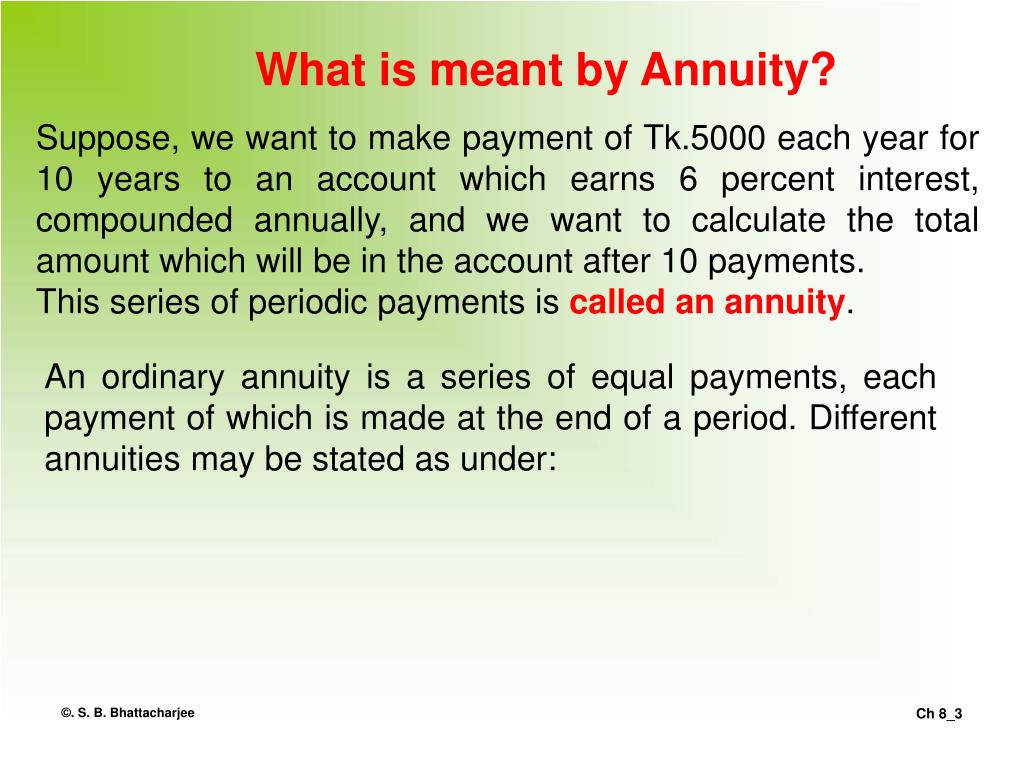 What is meant by Annuity?

Suppose, we want to make payment of Tk.5000 each year for 10 years to an account which earns 6 percent interest, compounded annually, and we want to calculate the total amount which will be in the account after 10 payments.
This series of periodic payments is called an annuity.

An ordinary annuity is a series of equal payments, each payment of which is made at the end of a period. Different annuities may be stated as under:

©. S. B. Bhattacharjee

Ch 8_3